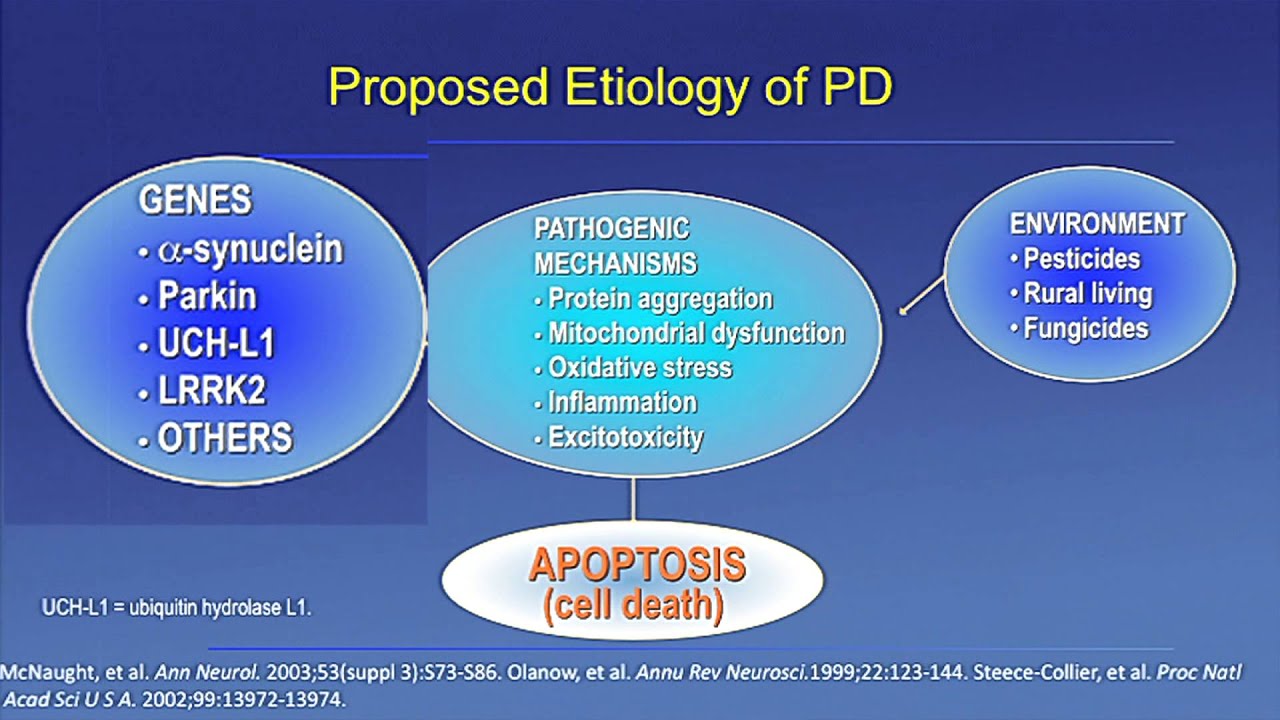 Proposed Etiology of PD

GENES
• $\alpha$-synuclein
• Parkin
• UCH-L1
• LRRK2
• OTHERS

PATHOGENIC MECHANISMS
• Protein aggregation
• Mitochondrial dysfunction
• Oxidative stress
• Inflammation
• Excitotoxicity

ENVIRONMENT
• Pesticides
• Rural living
• Fungicides

APOPTOSIS
(cell death)

UCH-L1 = ubiquitin hydrolase L1.

McNaught, et al. Ann Neurol. 2003;53(suppl 3):S73-S86. Olanow, et al. Annu Rev Neurosci.1999;22:123-144. Steece-Collier, et al. Proc Natl Acad Sci U S A. 2002;99:13972-13974.